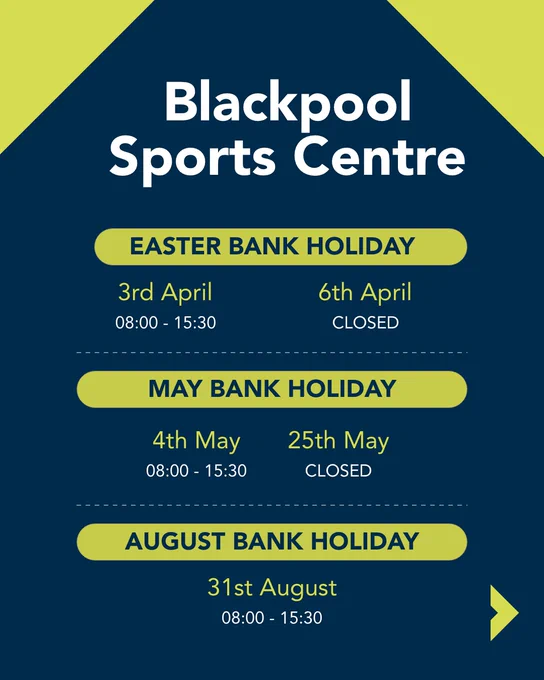 Blackpool Sports Centre

EASTER BANK HOLIDAY

3rd April
08:00 - 15:30

6th April
CLOSED

MAY BANK HOLIDAY

4th May
08:00 - 15:30

25th May
CLOSED

AUGUST BANK HOLIDAY

31st August
08:00 - 15:30